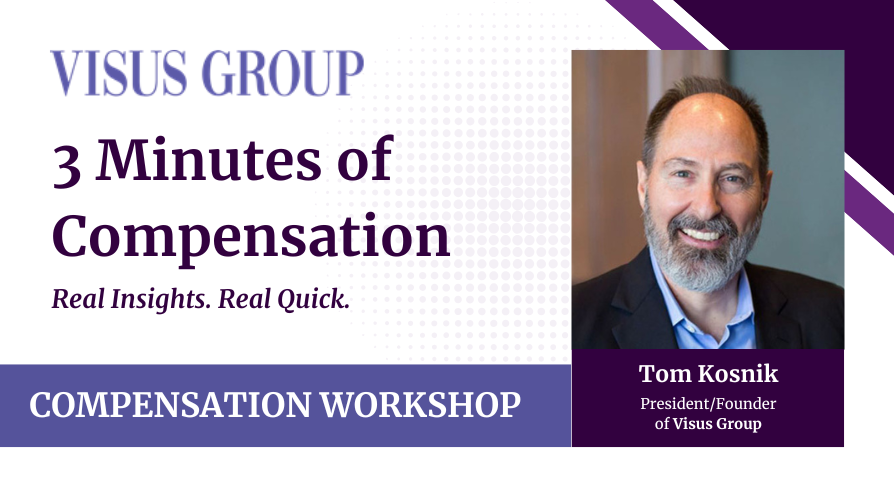 VISUS GROUP

3 Minutes of Compensation

Real Insights. Real Quick.

COMPENSATION WORKSHOP

Tom Kosnik

President/Founder of Visus Group